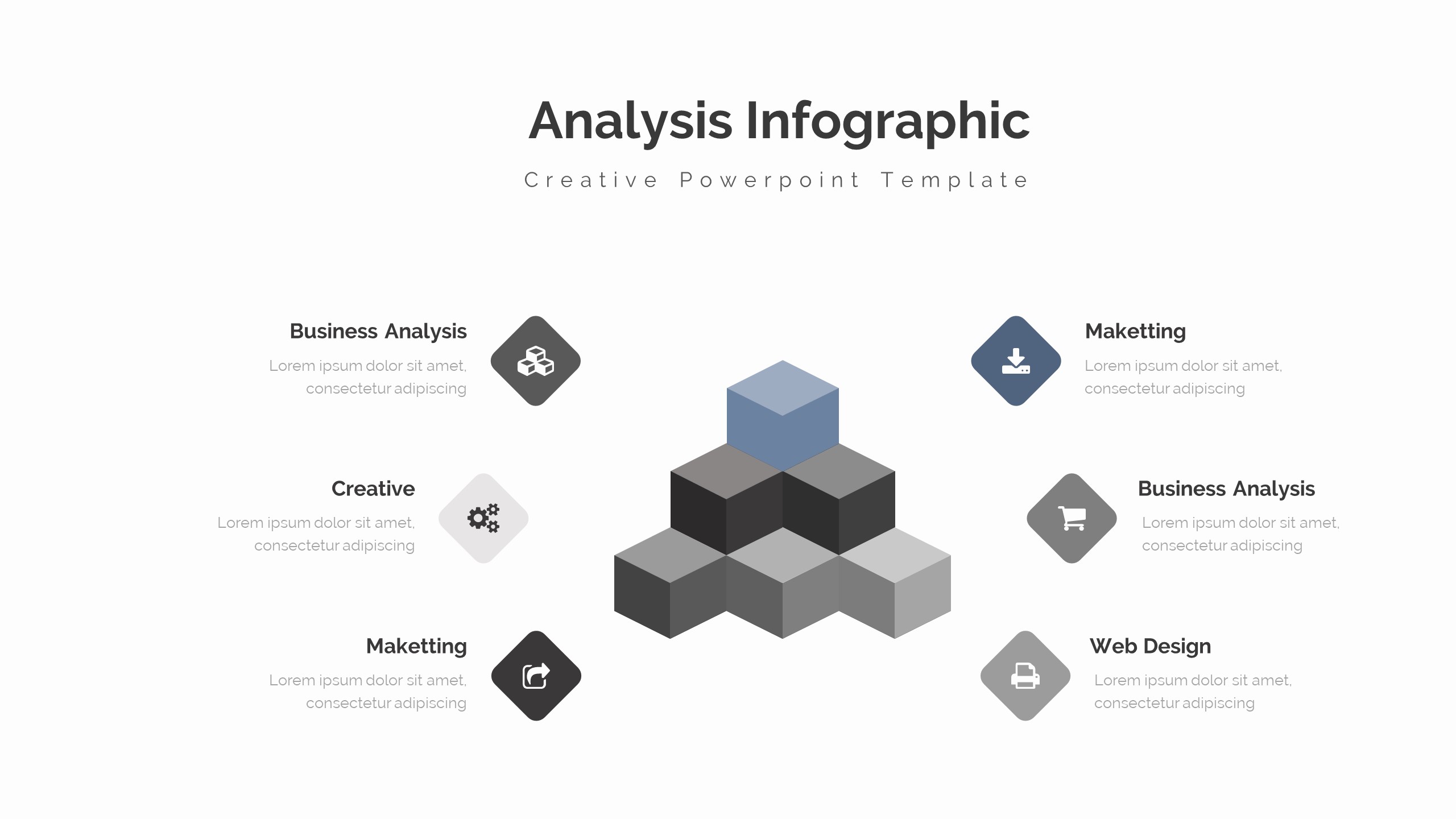 Analysis Infographic

Creative Powerpoint Template

Business Analysis

Lorem ipsum dolor sit amet, consectetur adipiscing

Creative

Lorem ipsum dolor sit amet, consectetur adipiscing

Maketting

Lorem ipsum dolor sit amet, consectetur adipiscing

Maketting

Lorem ipsum dolor sit amet, consectetur adipiscing

Business Analysis

Lorem ipsum dolor sit amet, consectetur adipiscing

Web Design

Lorem ipsum dolor sit amet, consectetur adipiscing